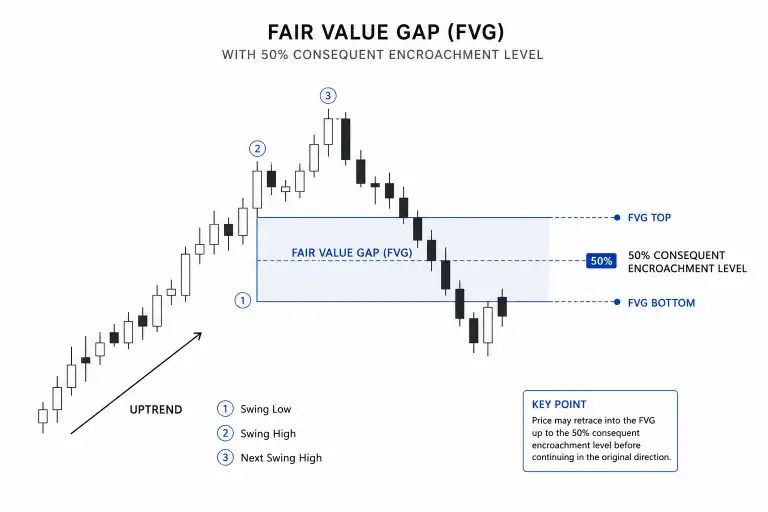 FAIR VALUE GAP (FVG)
WITH 50% CONSEQUENT ENCROACHMENT LEVEL

3

2

FVG TOP

FAIR VALUE GAP (FVG)

50%

50% CONSEQUENT ENCROACHMENT LEVEL

1

FVG BOTTOM

UPTREND

1 Swing Low
2 Swing High
3 Next Swing High

KEY POINT
Price may retrace into the FVG up to the 50% consequent encroachment level before continuing in the original direction.